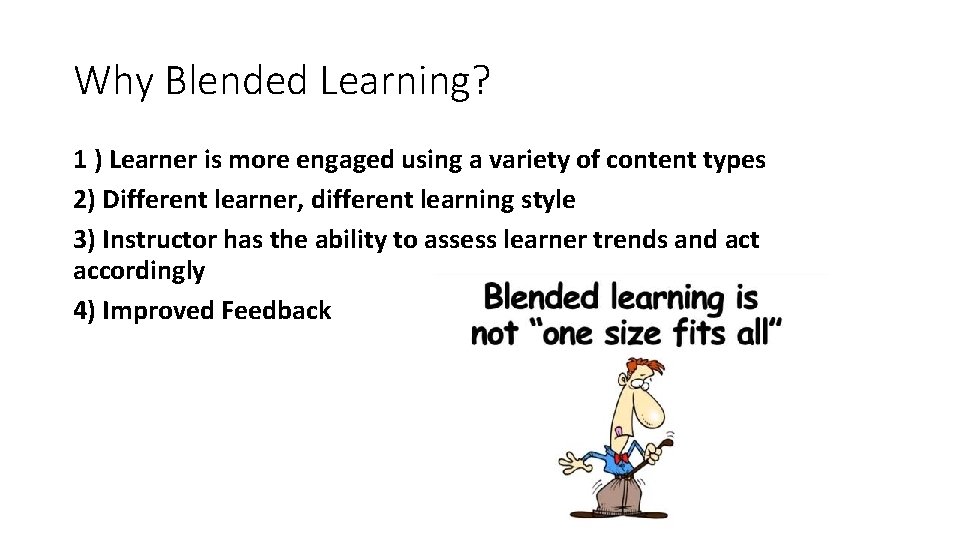 Why Blended Learning?

1 ) Learner is more engaged using a variety of content types

2) Different learner, different learning style

3) Instructor has the ability to assess learner trends and act accordingly

4) Improved Feedback

Blended learning is not "one size fits all"